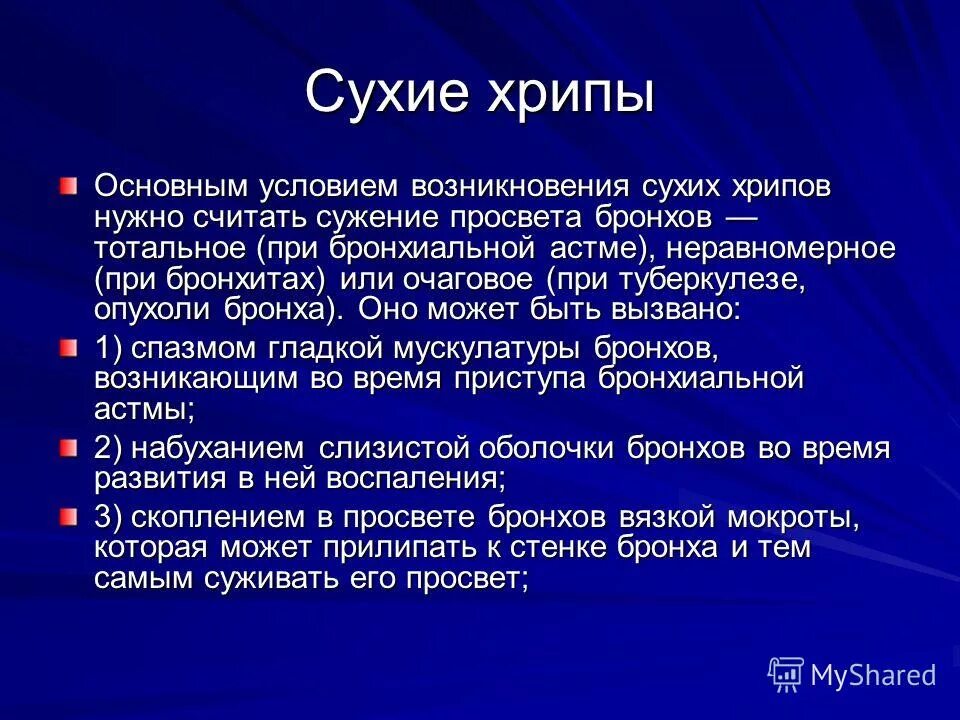 Сухие хрипы

Основным условием возникновения сухих хрипов нужно считать сужение просвета бронхов — тотальное (при бронхиальной астме), неравномерное (при бронхитах) или очаговое (при туберкулезе, опухоли бронха). Оно может быть вызвано:

1) спазмом гладкой мускулатуры бронхов, возникающим во время приступа бронхиальной астмы;

2) набуханием слизистой оболочки бронхов во время развития в ней воспаления;

3) скоплением в просвете бронхов вязкой мокроты, которая может прилипать к стенке бронха и тем самым суживать его просвет;

MyShared